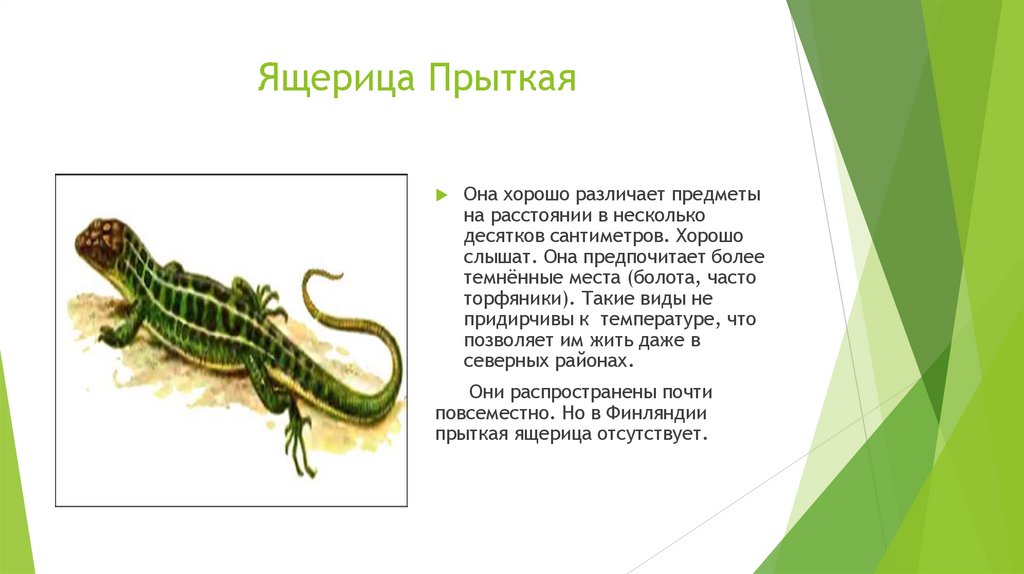 Ящерица Прыткая

Она хорошо различает предметы на расстоянии в несколько десятков сантиметров. Хорошо слышат. Она предпочитает более темнённые места (болота, часто торфяники). Такие виды не придирчивы к температуре, что позволяет им жить даже в северных районах.

Они распространены почти повсеместно. Но в Финляндии прыткая ящерица отсутствует.